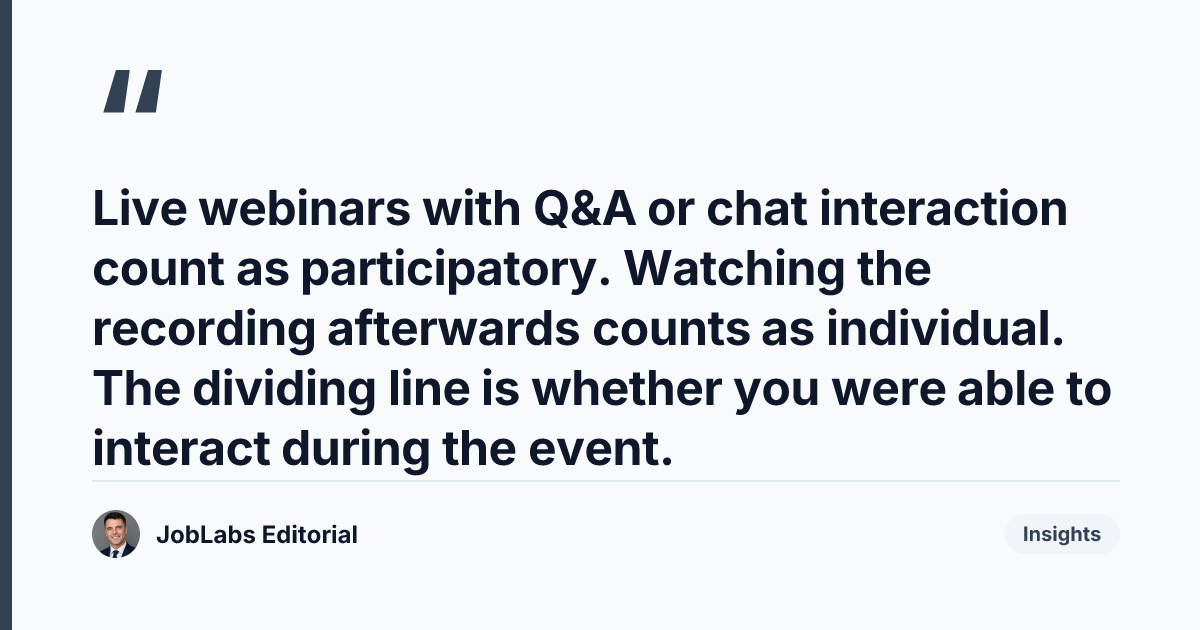 "

Live webinars with Q&A or chat interaction count as participatory. Watching the recording afterwards counts as individual. The dividing line is whether you were able to interact during the event.

JobLabs Editorial

Insights